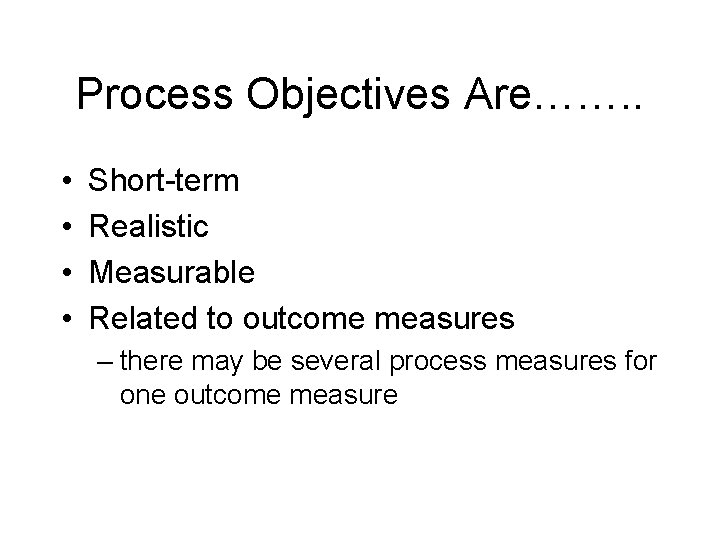 Process Objectives Are……..

• Short-term
• Realistic
• Measurable
• Related to outcome measures
– there may be several process measures for one outcome measure